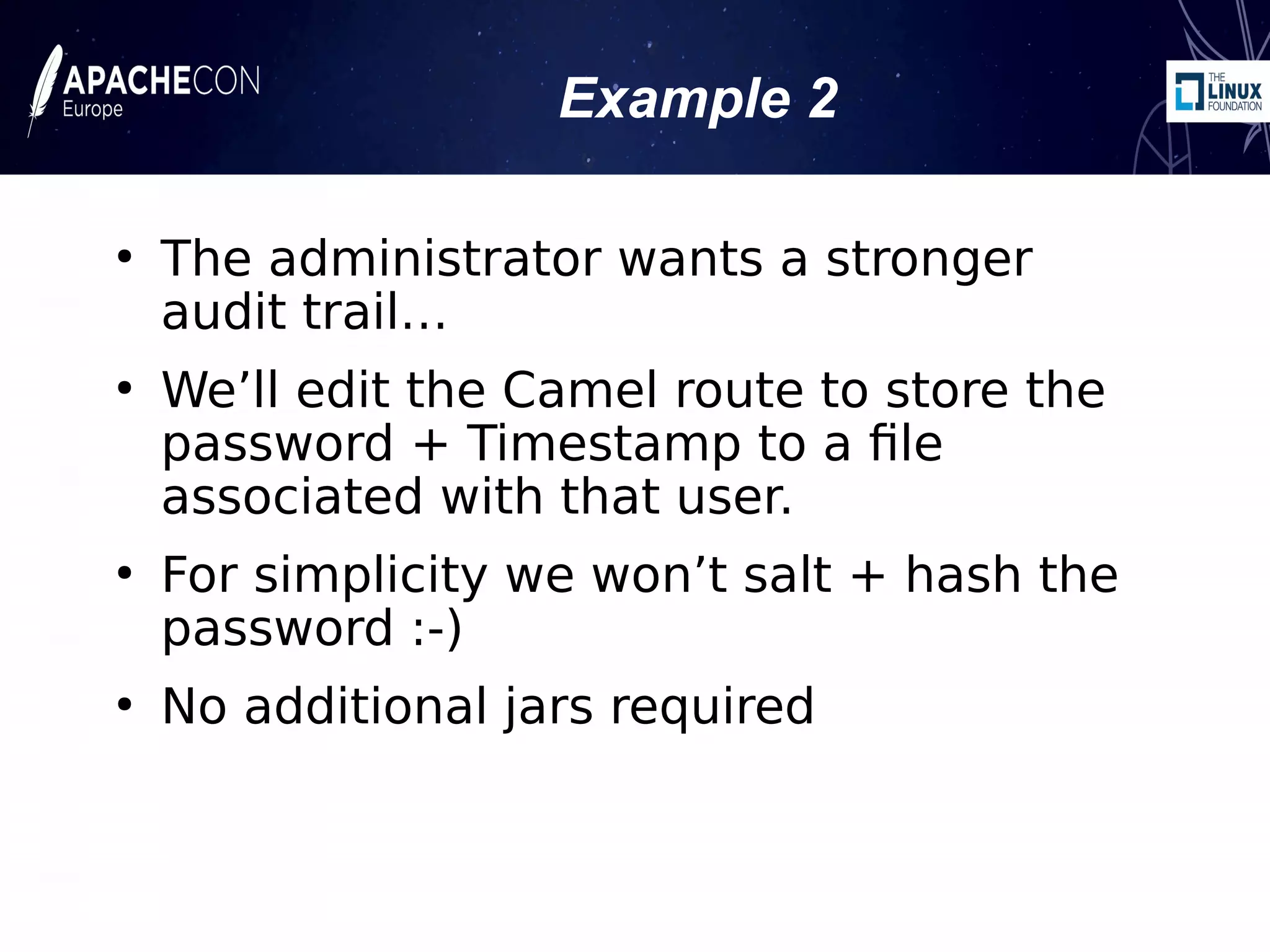 APACHECON
Europe

Example 2

THE LINUX FOUNDATION

• The administrator wants a stronger audit trail…

• We’ll edit the Camel route to store the password + Timestamp to a file associated with that user.

• For simplicity we won’t salt + hash the password :-)

• No additional jars required